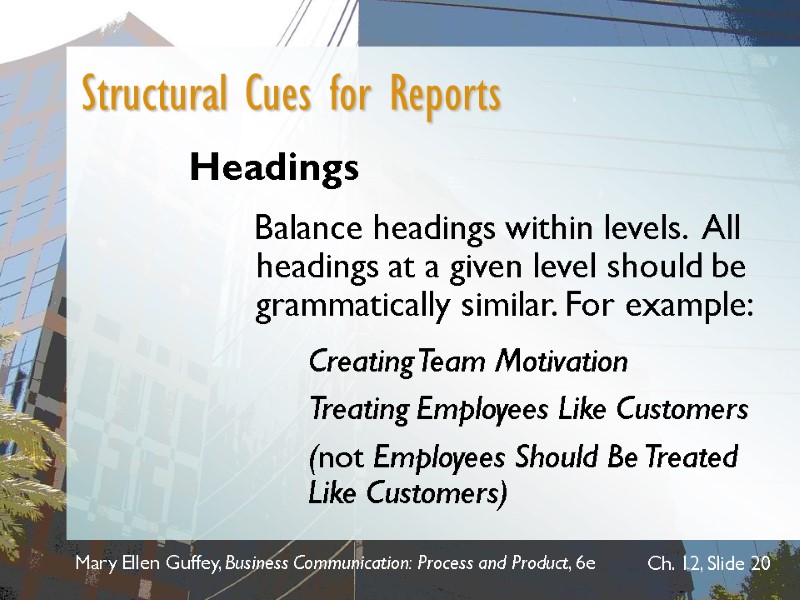 Structural Cues for Reports

Headings

Balance headings within levels. All headings at a given level should be grammatically similar. For example:

Creating Team Motivation

Treating Employees Like Customers

(not Employees Should Be Treated Like Customers)

Mary Ellen Guffey, Business Communication: Process and Product, 6e

Ch. 12, Slide 20